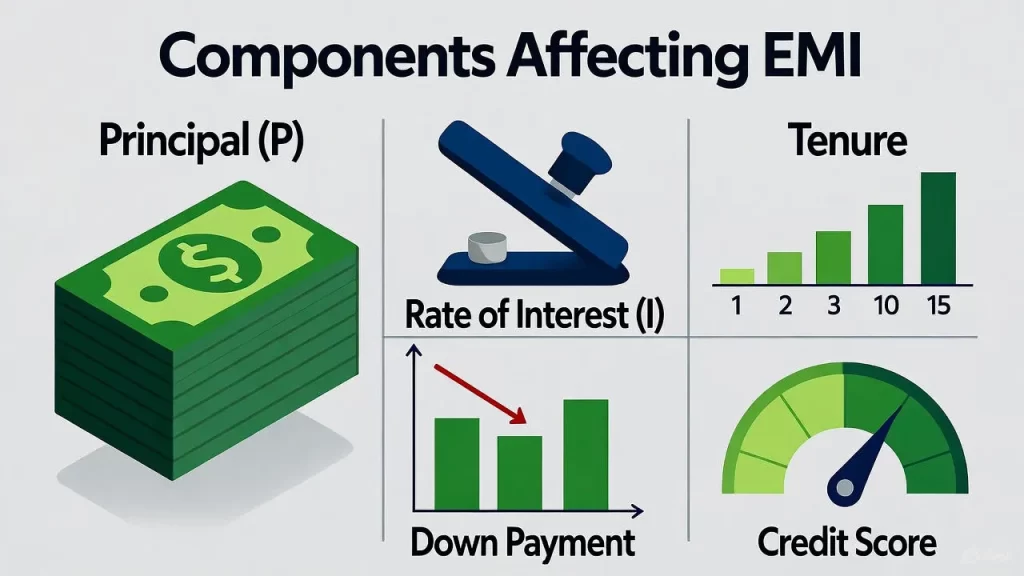 Components Affecting EMI

Principal (P)

$

Rate of Interest (I)

Tenure

1 2 3 10 15

Down Payment

Credit Score